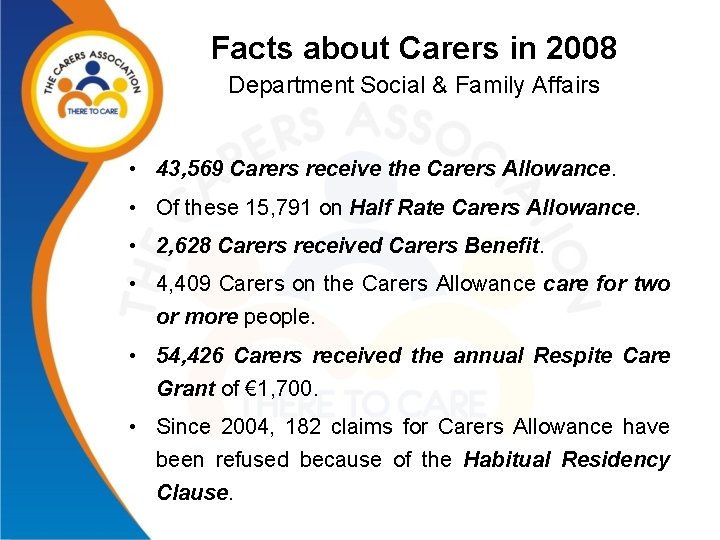 THE CARERS ASSOCIATION
THERE TO CARE

Facts about Carers in 2008
Department Social & Family Affairs

THE CARERS ASSOCIATION
THERE TO CARE

• 43,569 Carers receive the Carers Allowance.
• Of these 15,791 on Half Rate Carers Allowance.
• 2,628 Carers received Carers Benefit.
• 4,409 Carers on the Carers Allowance care for two or more people.
• 54,426 Carers received the annual Respite Care Grant of €1,700.
• Since 2004, 182 claims for Carers Allowance have been refused because of the Habitual Residency Clause.